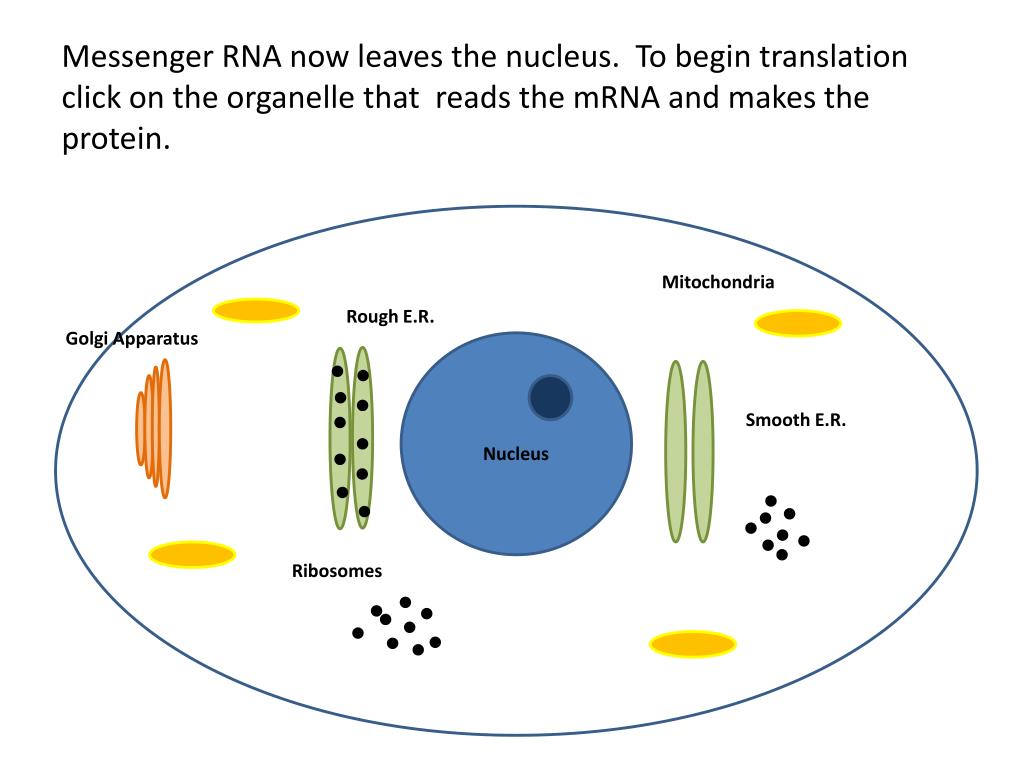 Messenger RNA now leaves the nucleus. To begin translation click on the organelle that reads the mRNA and makes the protein.

Mitochondria

Rough E.R.

Golgi Apparatus

Smooth E.R.

Nucleus

Ribosomes